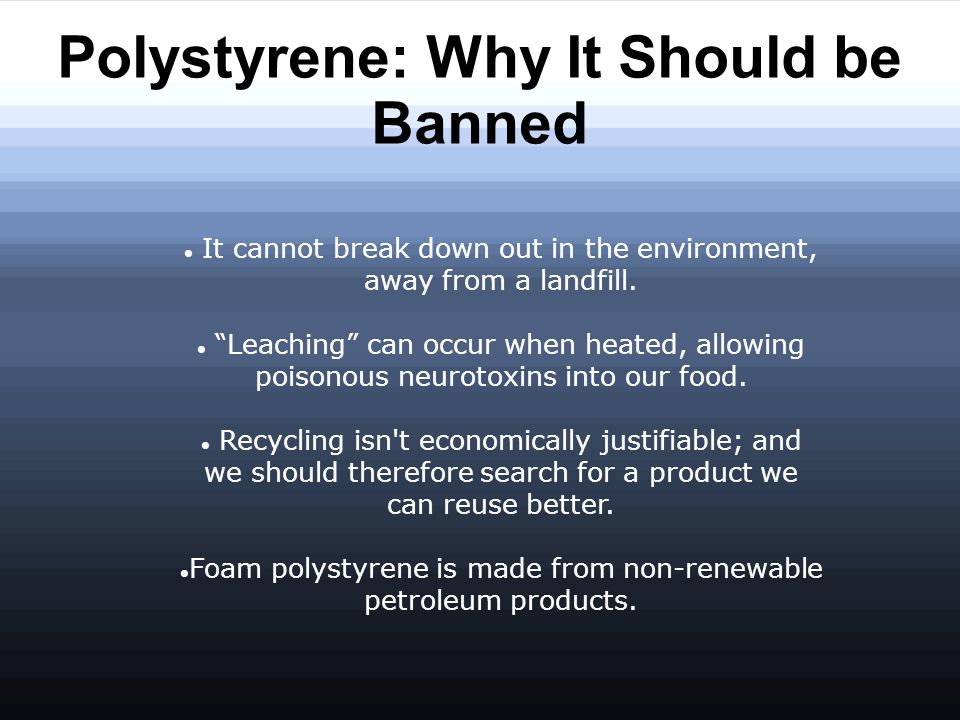 Polystyrene: Why It Should be Banned

• It cannot break down out in the environment, away from a landfill.

• “Leaching” can occur when heated, allowing poisonous neurotoxins into our food.

• Recycling isn't economically justifiable; and we should therefore search for a product we can reuse better.

•Foam polystyrene is made from non-renewable petroleum products.